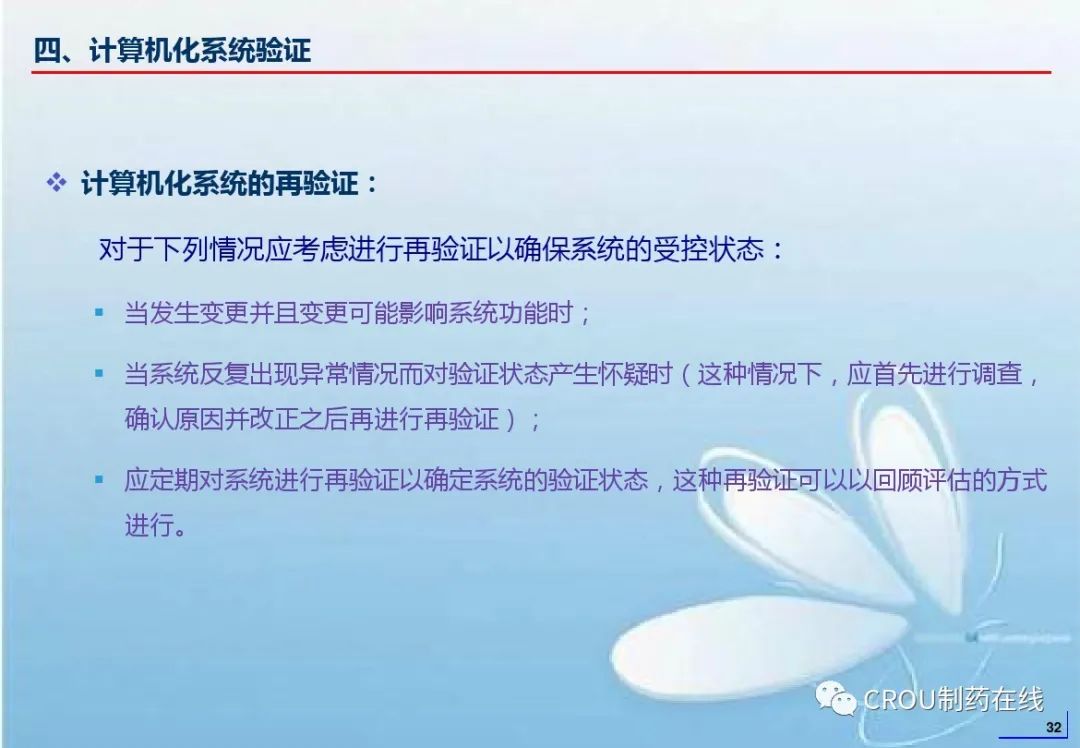 四、计算机化系统验证

❖ 计算机化系统的再验证：

对于下列情况应考虑进行再验证以确保系统的受控状态：

▪ 当发生变更并且变更可能影响系统功能时；

▪ 当系统反复出现异常情况而对验证状态产生怀疑时（这种情况下，应首先进行调查，确认原因并改正之后再进行再验证）；

▪ 应定期对系统进行再验证以确定系统的验证状态，这种再验证可以以回顾评估的方式进行。

CROU制药在线

32